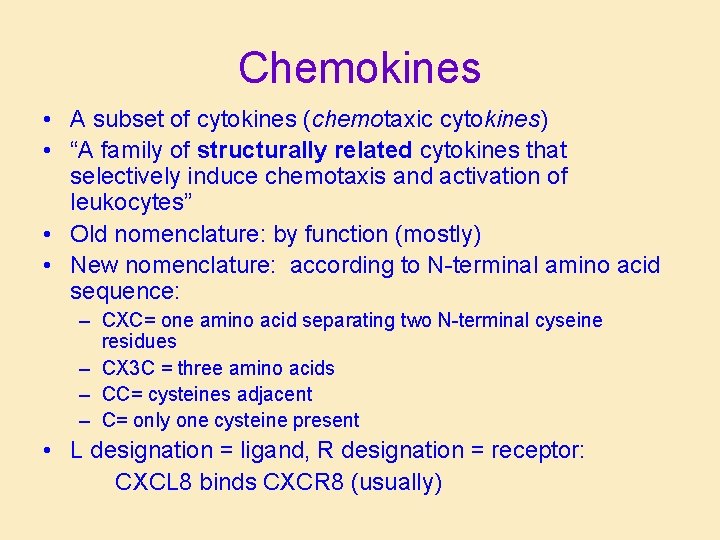 Chemokines

• A subset of cytokines (chemotaxic cytokines)
• "A family of structurally related cytokines that selectively induce chemotaxis and activation of leukocytes"
• Old nomenclature: by function (mostly)
• New nomenclature: according to N-terminal amino acid sequence:
- CXC= one amino acid separating two N-terminal cyseine residues
- CX3C = three amino acids
- CC= cysteines adjacent
- C= only one cysteine present
• L designation = ligand, R designation = receptor:
CXCL8 binds CXCR8 (usually)